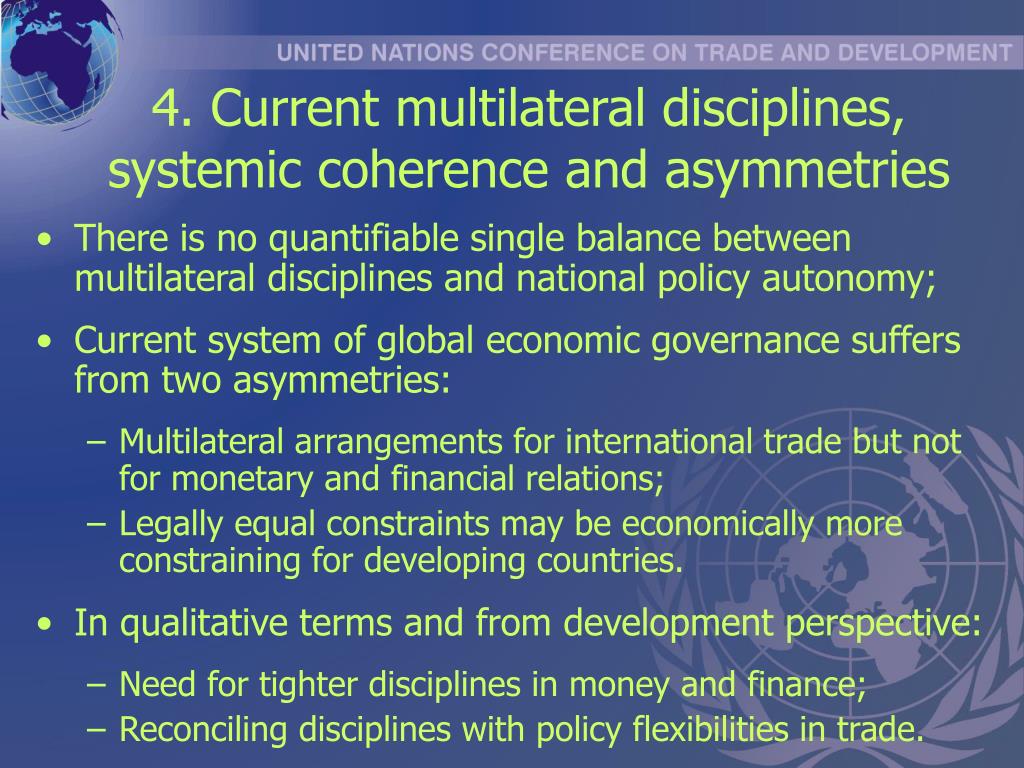 UNITED NATIONS CONFERENCE ON TRADE AND DEVELOPMENT

4. Current multilateral disciplines, systemic coherence and asymmetries

• There is no quantifiable single balance between multilateral disciplines and national policy autonomy;

• Current system of global economic governance suffers from two asymmetries:

– Multilateral arrangements for international trade but not for monetary and financial relations;

– Legally equal constraints may be economically more constraining for developing countries.

• In qualitative terms and from development perspective:

– Need for tighter disciplines in money and finance;

– Reconciling disciplines with policy flexibilities in trade.